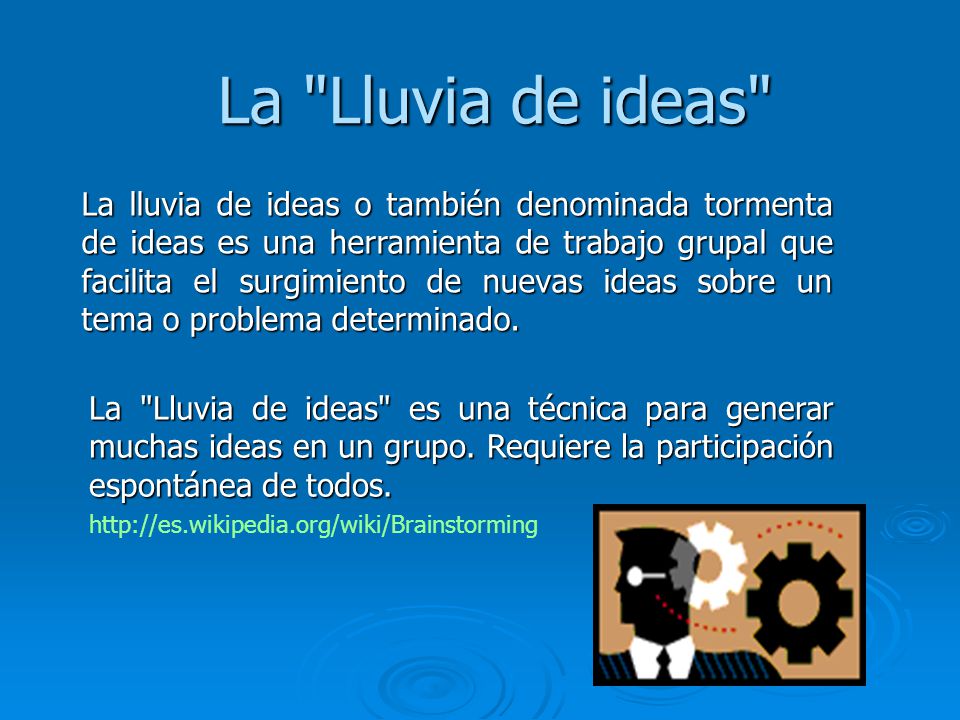 La "Lluvia de ideas"

La lluvia de ideas o también denominada tormenta de ideas es una herramienta de trabajo grupal que facilita el surgimiento de nuevas ideas sobre un tema o problema determinado.

La "Lluvia de ideas" es una técnica para generar muchas ideas en un grupo. Requiere la participación espontánea de todos.

http://es.wikipedia.org/wiki/Brainstorming